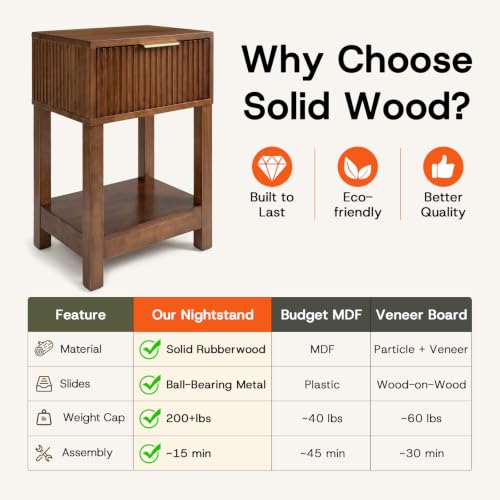 Why Choose Solid Wood?

Built to Last

Eco-friendly

Better Quality

| Feature | Our Nightstand | Budget MDF | Veneer Board |
|---|---|---|---|
| Material | Solid Rubberwood | MDF | Particle + Veneer |
| Slides | Ball-Bearing Metal | Plastic | Wood-on-Wood |
| Weight Cap | 200+lbs | ~40 lbs | ~60 lbs |
| Assembly | ~15 min | ~45 min | ~30 min |